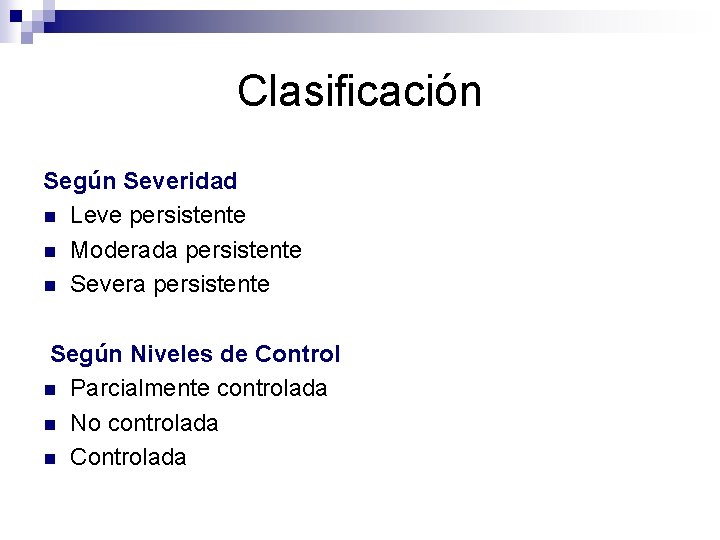 Clasificación

Según Severidad
- Leve persistente
- Moderada persistente
- Severa persistente

Según Niveles de Control
- Parcialmente controlada
- No controlada
- Controlada